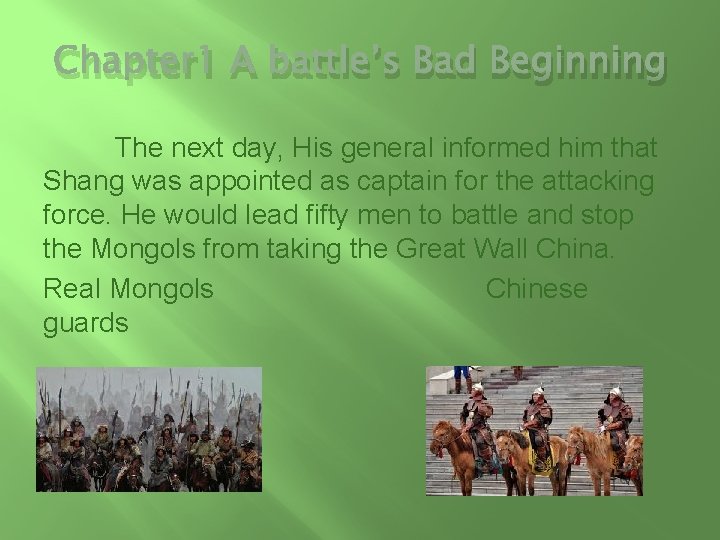 Chapter1 A battle's Bad Beginning

The next day, His general informed him that Shang was appointed as captain for the attacking force. He would lead fifty men to battle and stop the Mongols from taking the Great Wall China.

Real Mongols Chinese guards